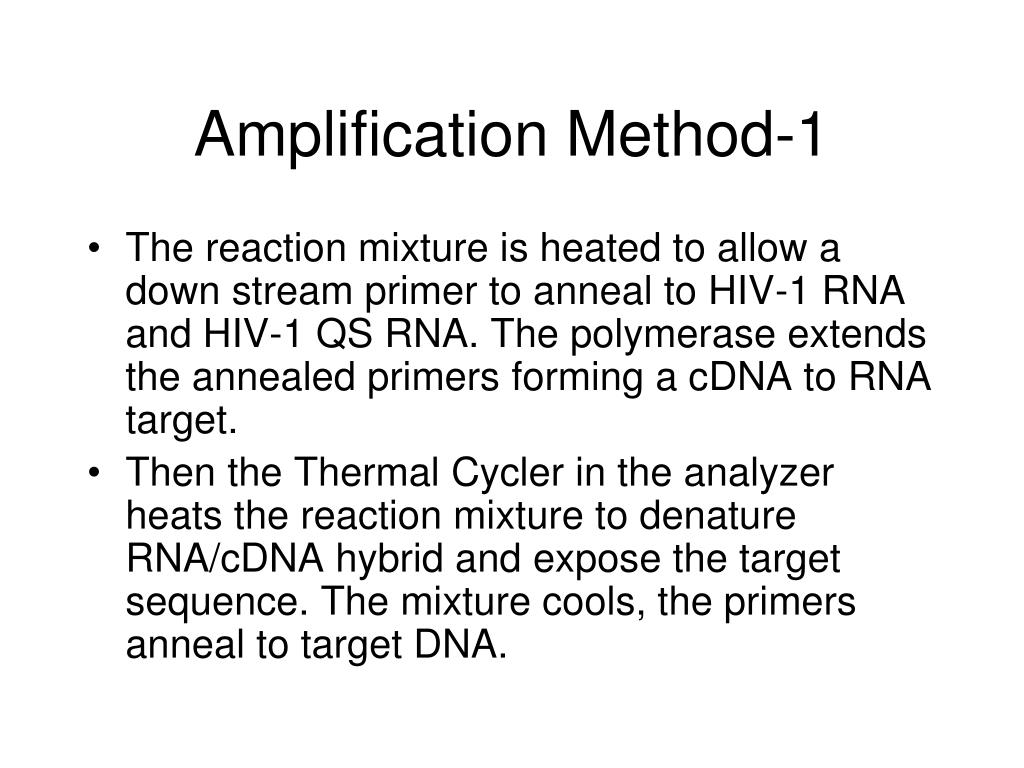 Amplification Method-1

• The reaction mixture is heated to allow a down stream primer to anneal to HIV-1 RNA and HIV-1 QS RNA. The polymerase extends the annealed primers forming a cDNA to RNA target.

• Then the Thermal Cycler in the analyzer heats the reaction mixture to denature RNA/cDNA hybrid and expose the target sequence. The mixture cools, the primers anneal to target DNA.